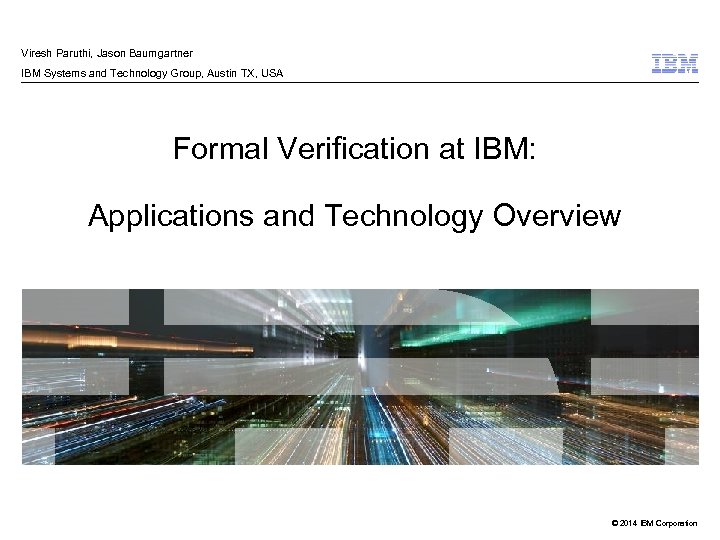 Viresh Paruthi, Jason Baumgartner

IBM Systems and Technology Group, Austin TX, USA

IBM

Formal Verification at IBM:

Applications and Technology Overview

© 2014 IBM Corporation